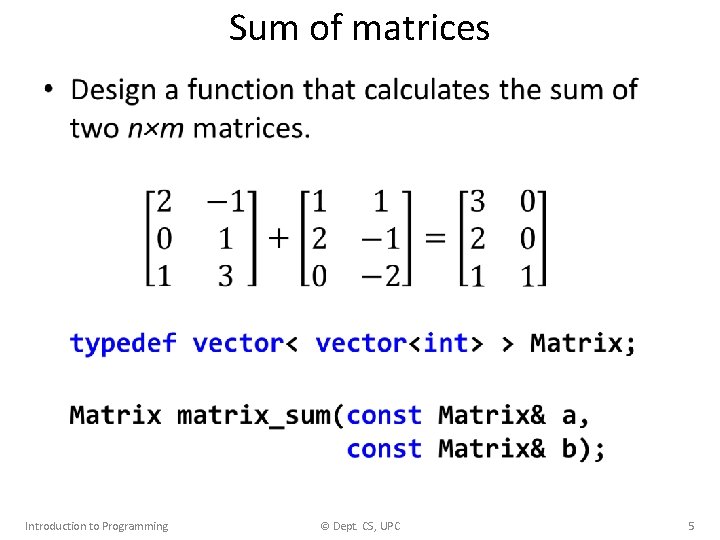 Sum of matrices

• Design a function that calculates the sum of two $n \times m$ matrices.

$\begin{bmatrix} 2 & -1 \\ 0 & 1 \\ 1 & 3 \end{bmatrix} + \begin{bmatrix} 1 & 1 \\ 2 & -1 \\ 0 & -2 \end{bmatrix} = \begin{bmatrix} 3 & 0 \\ 2 & 0 \\ 1 & 1 \end{bmatrix}$

typedef vector< vector<int> > Matrix;

Matrix matrix_sum(const Matrix& a,
                  const Matrix& b);

Introduction to Programming

© Dept. CS, UPC

5